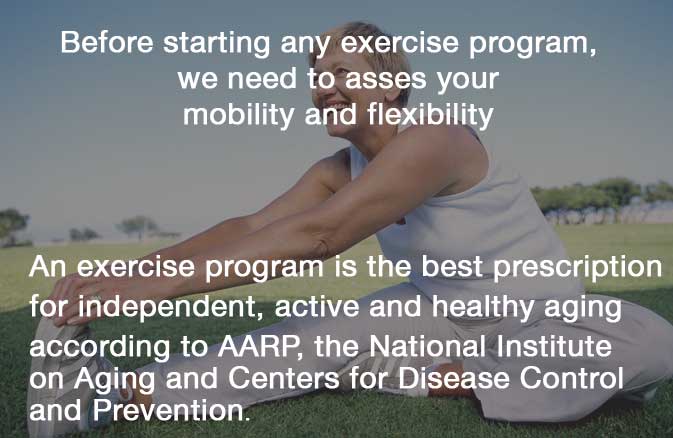 Before starting any exercise program, we need to asses your mobility and flexibility

An exercise program is the best prescription for independent, active and healthy aging according to AARP, the National Institute on Aging and Centers for Disease Control and Prevention.